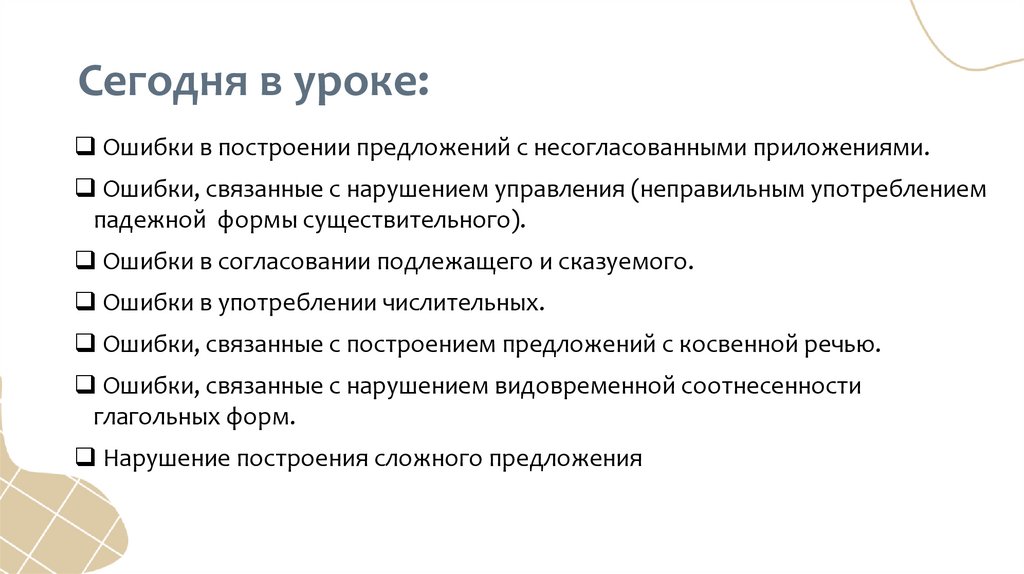 Сегодня в уроке:

❑ Ошибки в построении предложений с несогласованными приложениями.

❑ Ошибки, связанные с нарушением управления (неправильным употреблением падежной формы существительного).

❑ Ошибки в согласовании подлежащего и сказуемого.

❑ Ошибки в употреблении числительных.

❑ Ошибки, связанные с построением предложений с косвенной речью.

❑ Ошибки, связанные с нарушением видовременной соотнесенности глагольных форм.

❑ Нарушение построения сложного предложения